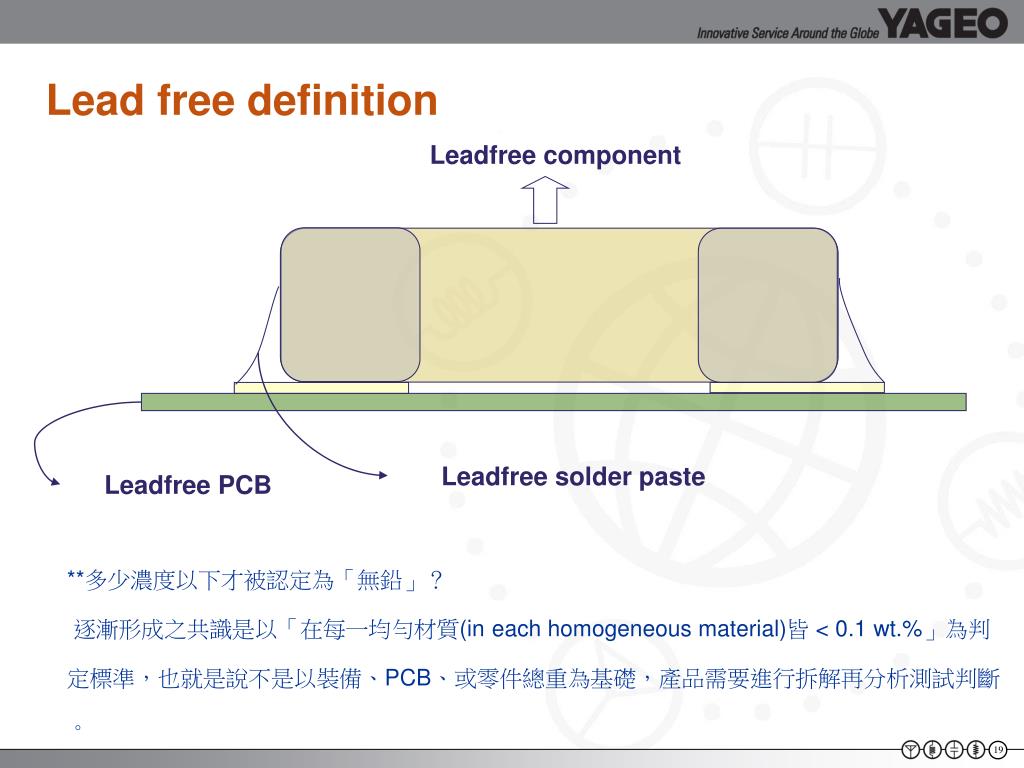 Innovative Service Around the Globe YAGEO

Lead free definition

Leadfree component

Leadfree PCB

Leadfree solder paste

**多少濃度以下才被認定為「無鉛」？

逐漸形成之共識是以「在每一均勻材質(in each homogeneous material)皆 < 0.1 wt.%」為判定標準，也就是說不是以裝備、PCB、或零件總重為基礎，產品需要進行拆解再分析測試判斷。

19